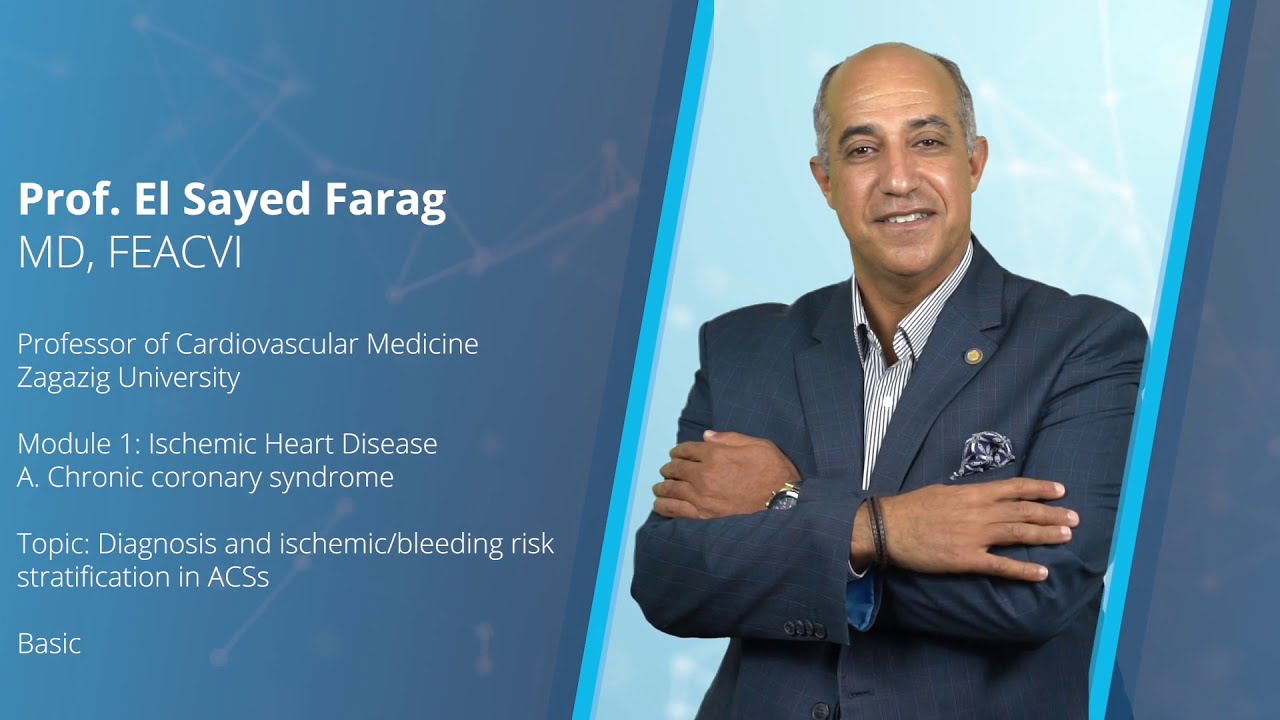 Prof. El Sayed Farag
MD, FEACVI

Professor of Cardiovascular Medicine
Zagazig University

Module 1: Ischemic Heart Disease
A. Chronic coronary syndrome

Topic: Diagnosis and ischemic/bleeding risk stratification in ACSs

Basic